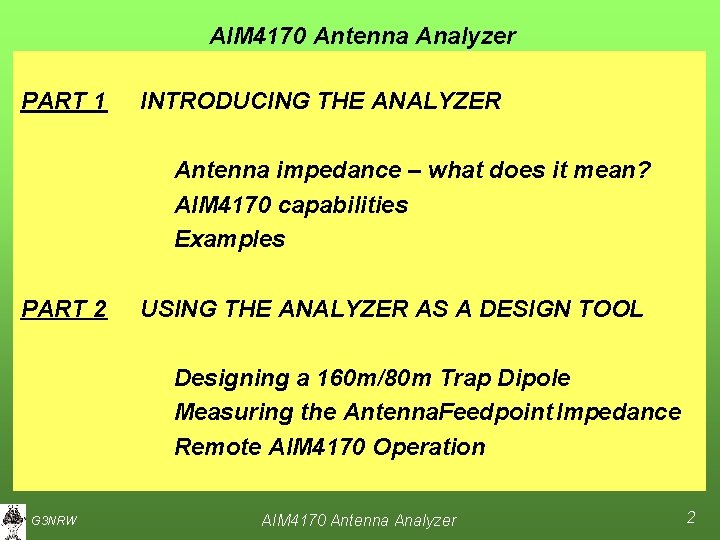 AIM4170 Antenna Analyzer

PART 1 INTRODUCING THE ANALYZER

Antenna impedance – what does it mean?
AIM4170 capabilities
Examples

PART 2 USING THE ANALYZER AS A DESIGN TOOL

Designing a 160m/80m Trap Dipole
Measuring the AntennaFeedpoint Impedance
Remote AIM4170 Operation

G3NRW AIM4170 Antenna Analyzer 2